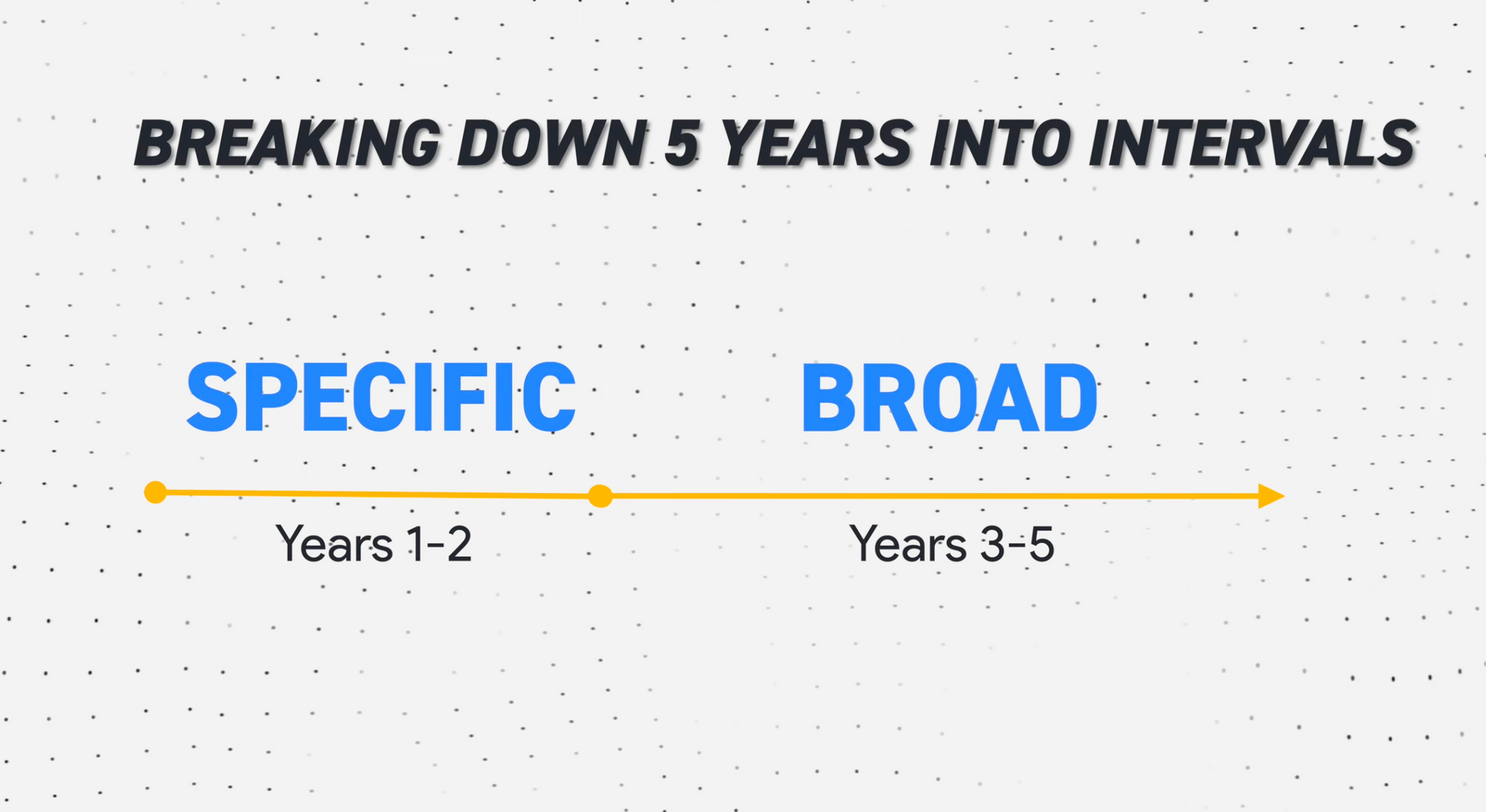 BREAKING DOWN 5 YEARS INTO INTERVALS

SPECIFIC

BROAD

Years 1-2

Years 3-5